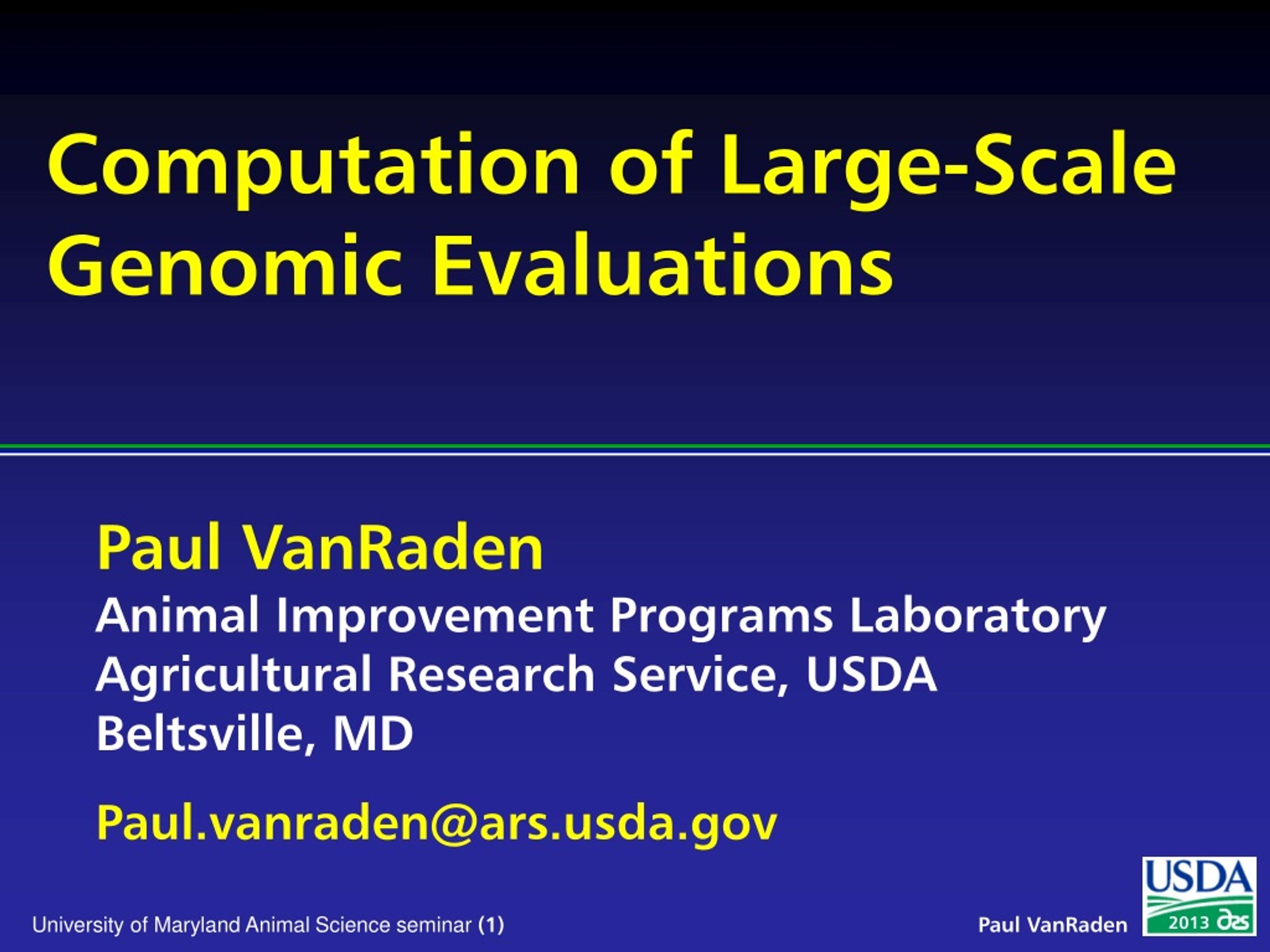 Computation of Large-Scale Genomic Evaluations

Paul VanRaden
Animal Improvement Programs Laboratory
Agricultural Research Service, USDA
Beltsville, MD

Paul.vanraden@ars.usda.gov

University of Maryland Animal Science seminar (1)

Paul VanRaden

USDA

2013 ars